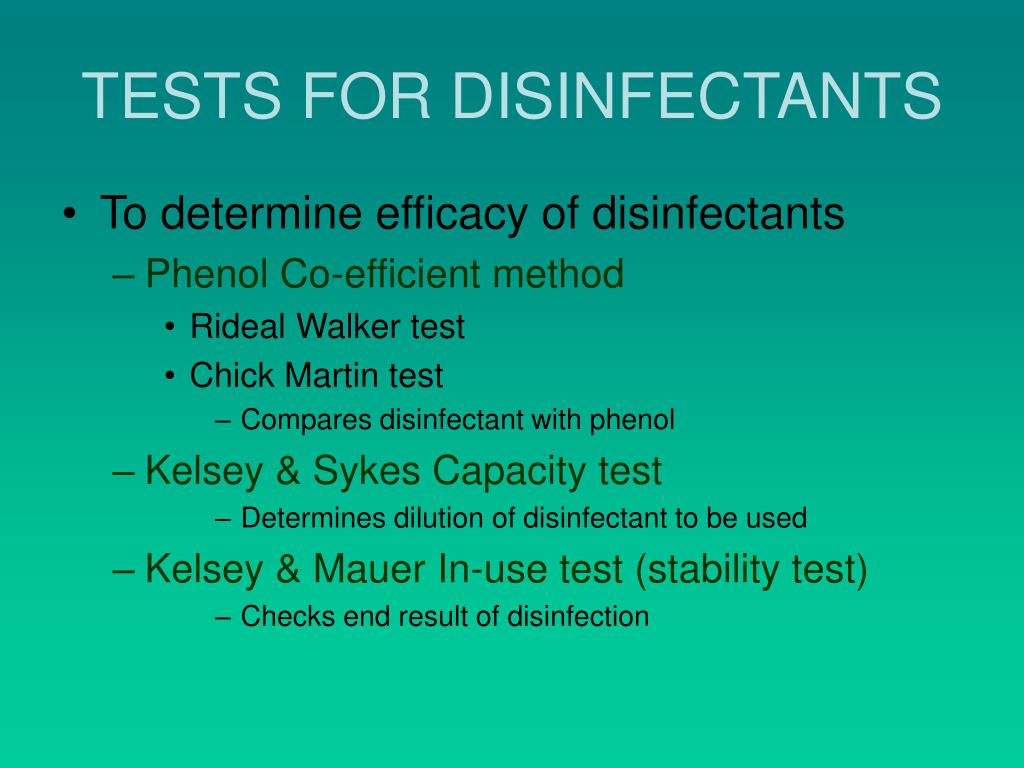 TESTS FOR DISINFECTANTS

• To determine efficacy of disinfectants
– Phenol Co-efficient method
• Rideal Walker test
• Chick Martin test
– Compares disinfectant with phenol
– Kelsey & Sykes Capacity test
– Determines dilution of disinfectant to be used
– Kelsey & Mauer In-use test (stability test)
– Checks end result of disinfection